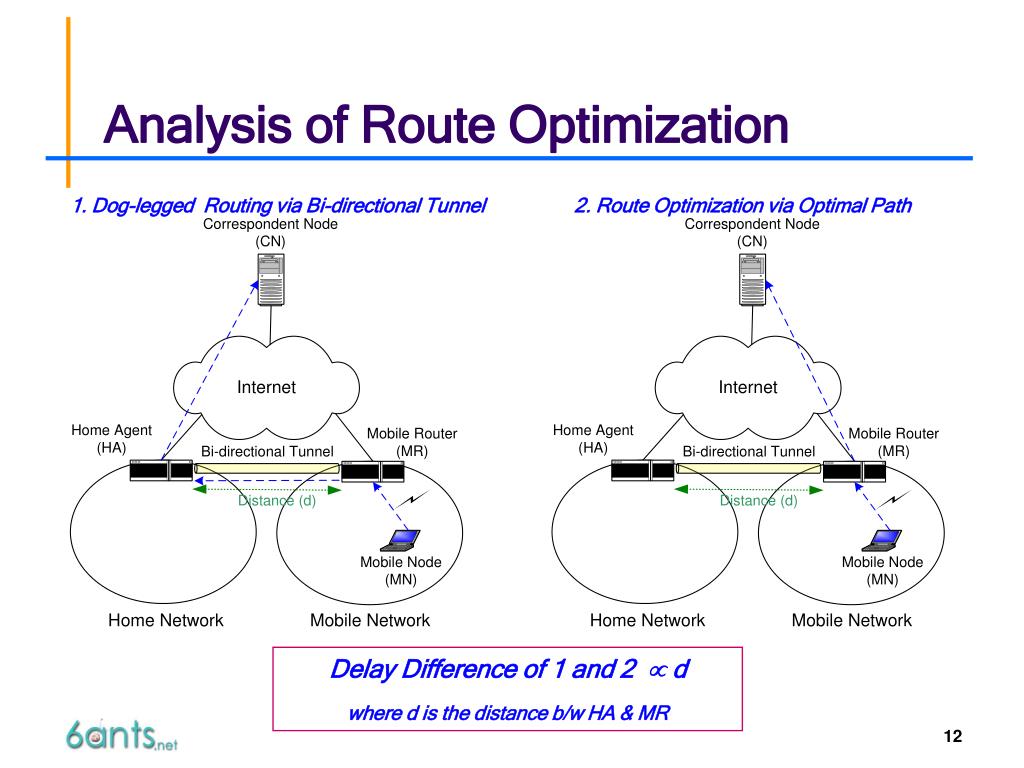 Analysis of Route Optimization

1. Dog-legged Routing via Bi-directional Tunnel

Correspondent Node (CN)

Internet

Home Agent (HA)

Bi-directional Tunnel

Mobile Router (MR)

Distance (d)

Mobile Node (MN)

Home Network

Mobile Network

2. Route Optimization via Optimal Path

Correspondent Node (CN)

Internet

Home Agent (HA)

Bi-directional Tunnel

Mobile Router (MR)

Distance (d)

Mobile Node (MN)

Home Network

Mobile Network

Delay Difference of 1 and 2 $\propto$ d

where d is the distance b/w HA & MR

6ants.net

12